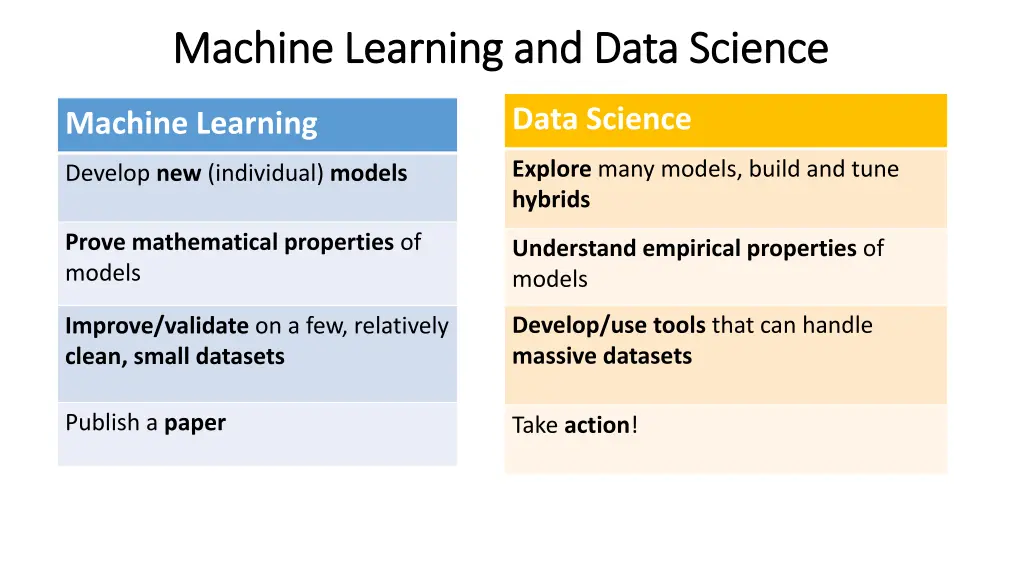 Machine Learning and Data Science

| Machine Learning |
|---|
| Develop new (individual) models |
| Prove mathematical properties of models |
| Improve/validate on a few, relatively clean, small datasets |
| Publish a paper |

| Data Science |
|---|
| Explore many models, build and tune hybrids |
| Understand empirical properties of models |
| Develop/use tools that can handle massive datasets |
| Take action! |